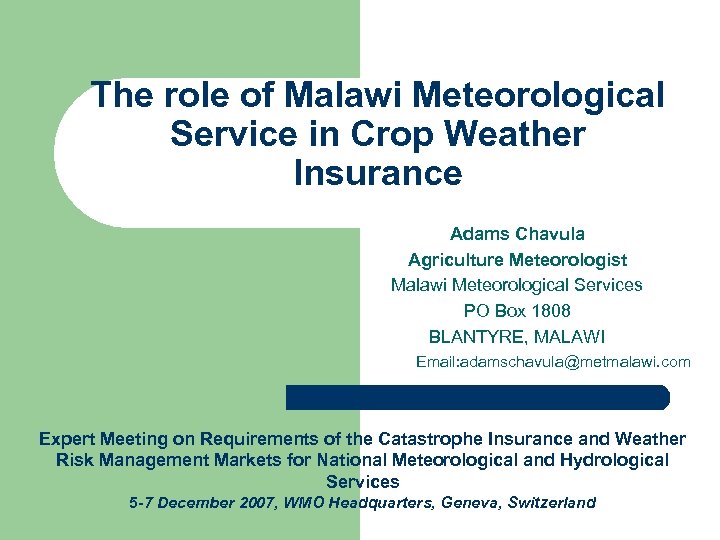 The role of Malawi Meteorological Service in Crop Weather Insurance

Adams Chavula
Agriculture Meteorologist
Malawi Meteorological Services
PO Box 1808
BLANTYRE, MALAWI
Email:adamschavula@metmalawi.com

Expert Meeting on Requirements of the Catastrophe Insurance and Weather Risk Management Markets for National Meteorological and Hydrological Services
5-7 December 2007, WMO Headquarters, Geneva, Switzerland